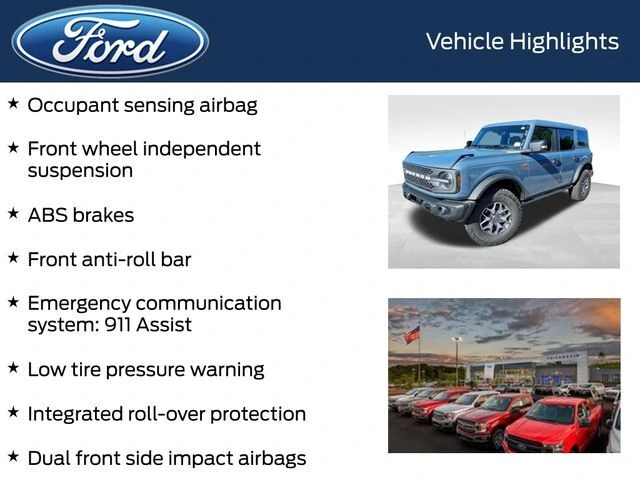 Ford

Vehicle Highlights

★ Occupant sensing airbag

★ Front wheel independent suspension

★ ABS brakes

★ Front anti-roll bar

★ Emergency communication system: 911 Assist

★ Low tire pressure warning

★ Integrated roll-over protection

★ Dual front side impact airbags